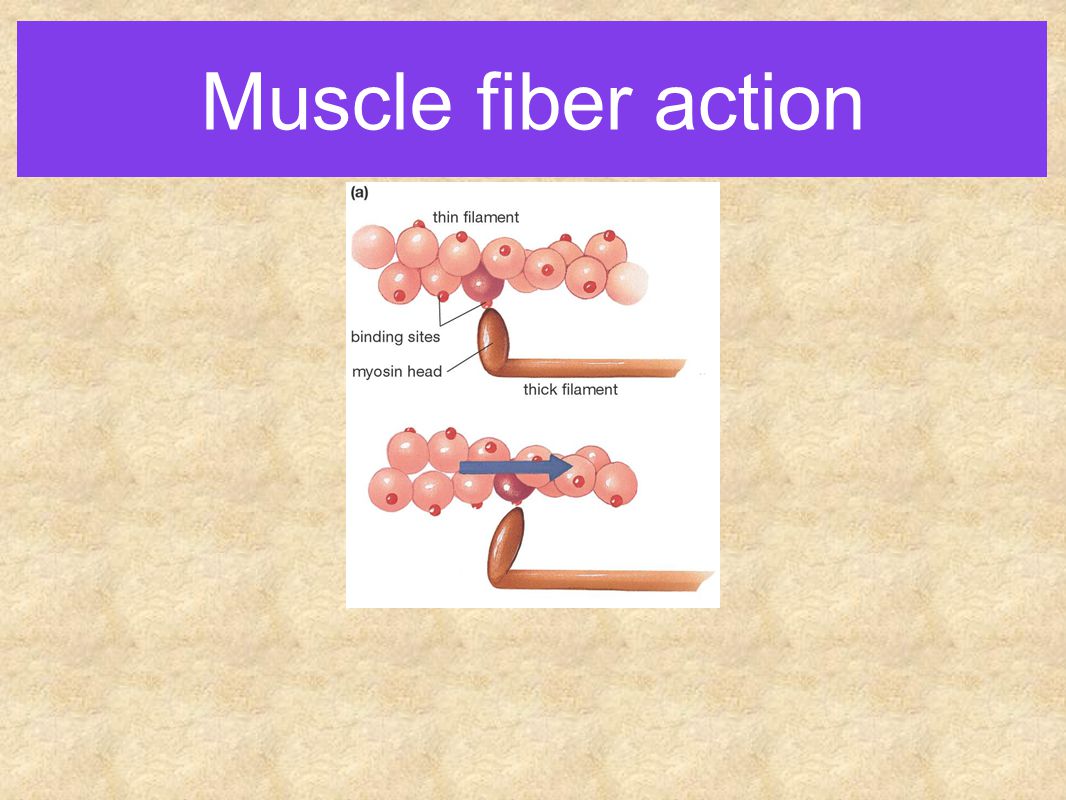 Muscle fiber action

(a)

thin filament

binding sites

myosin head

thick filament